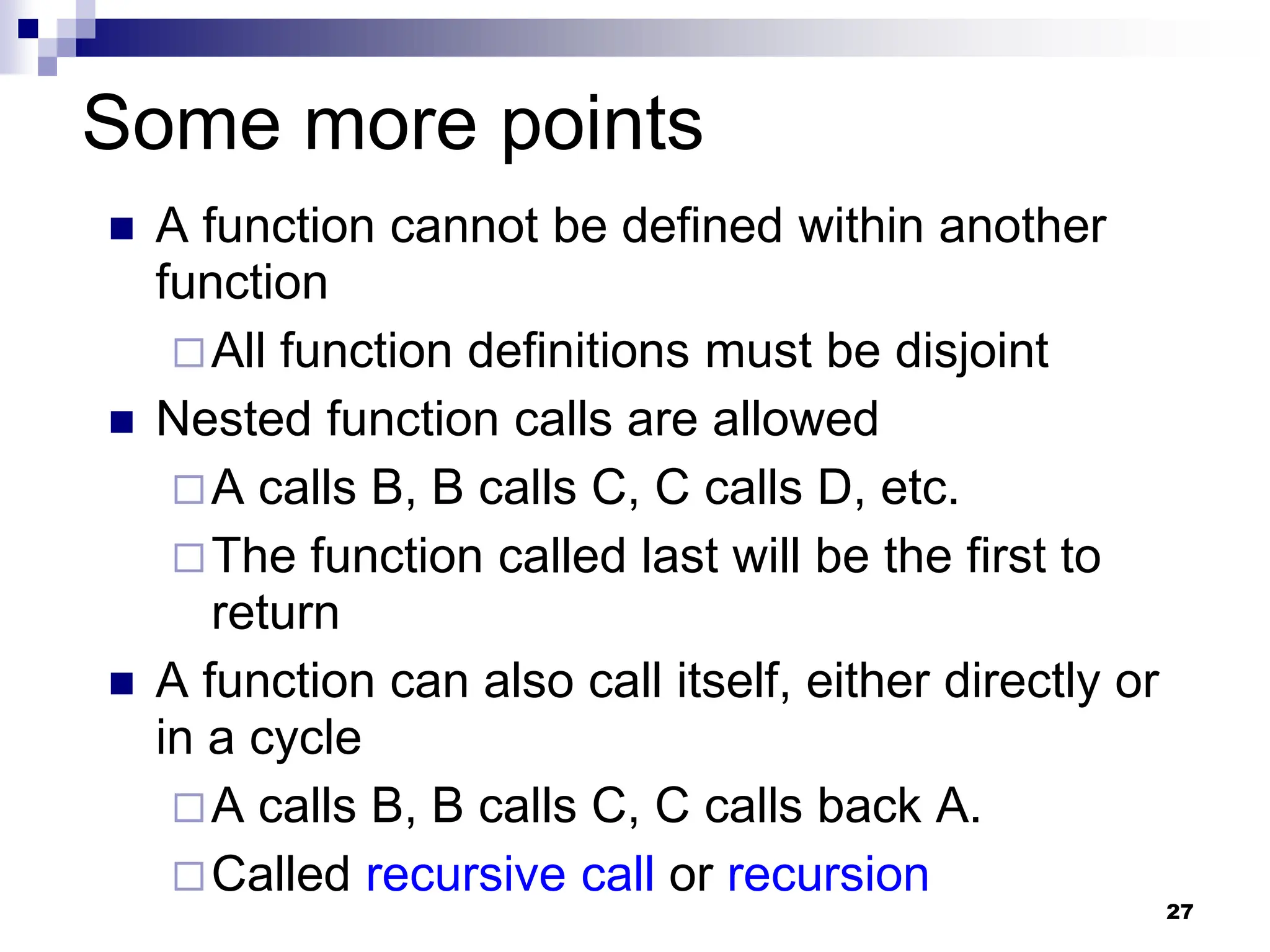 Some more points

■ A function cannot be defined within another function
 □ All function definitions must be disjoint
■ Nested function calls are allowed
 □ A calls B, B calls C, C calls D, etc.
 □ The function called last will be the first to return
■ A function can also call itself, either directly or in a cycle
 □ A calls B, B calls C, C calls back A.
 □ Called recursive call or recursion

27